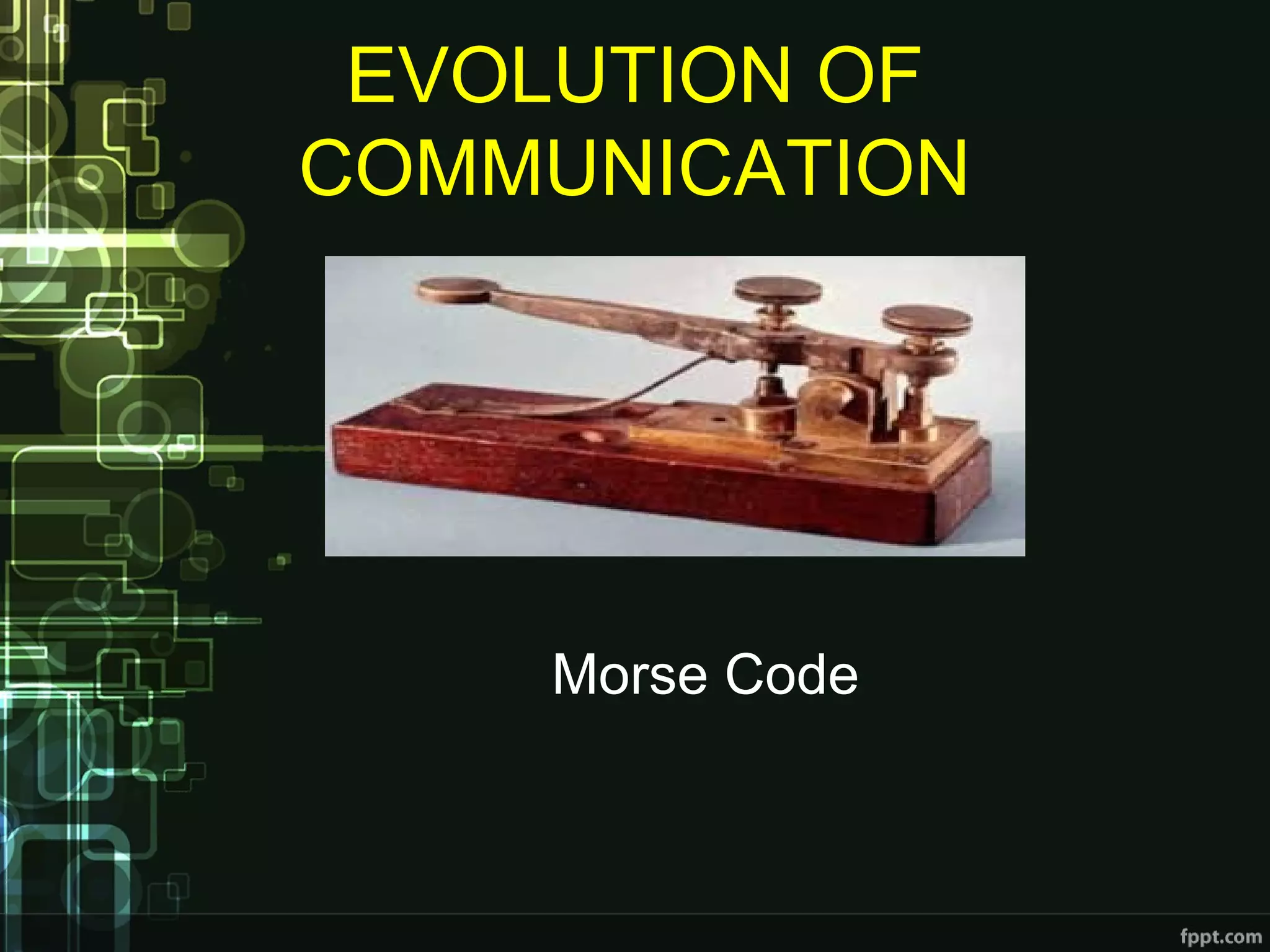 EVOLUTION OF COMMUNICATION

Morse Code

fppt.com